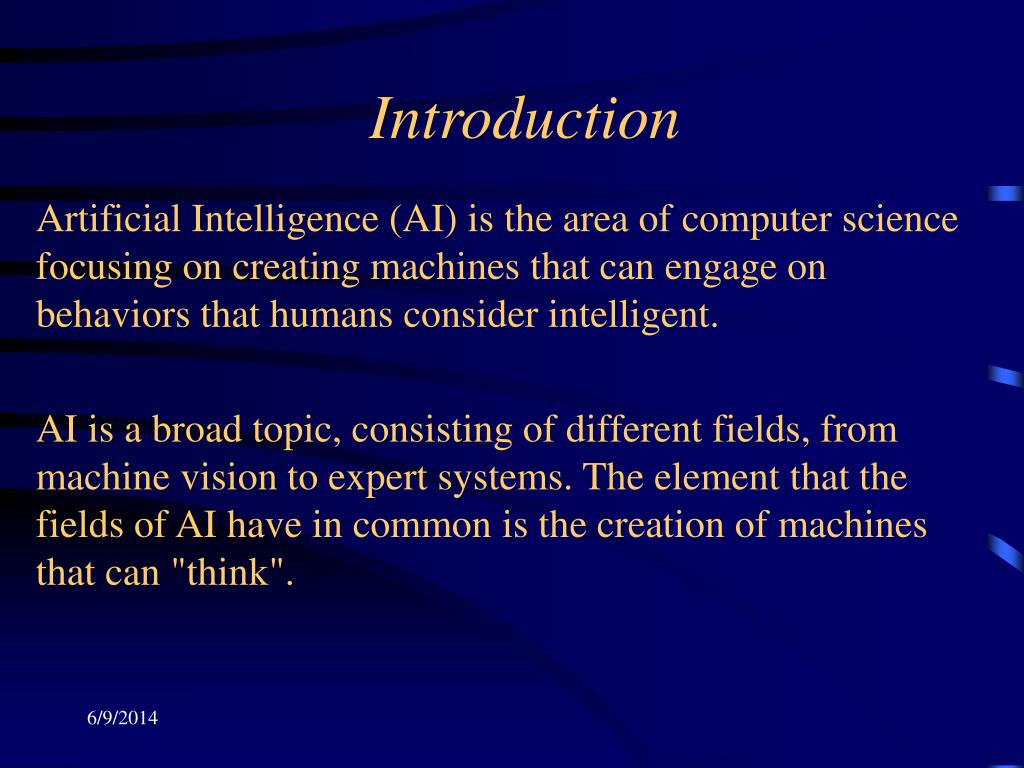 Introduction

Artificial Intelligence (AI) is the area of computer science focusing on creating machines that can engage on behaviors that humans consider intelligent.

AI is a broad topic, consisting of different fields, from machine vision to expert systems. The element that the fields of AI have in common is the creation of machines that can "think".

6/9/2014